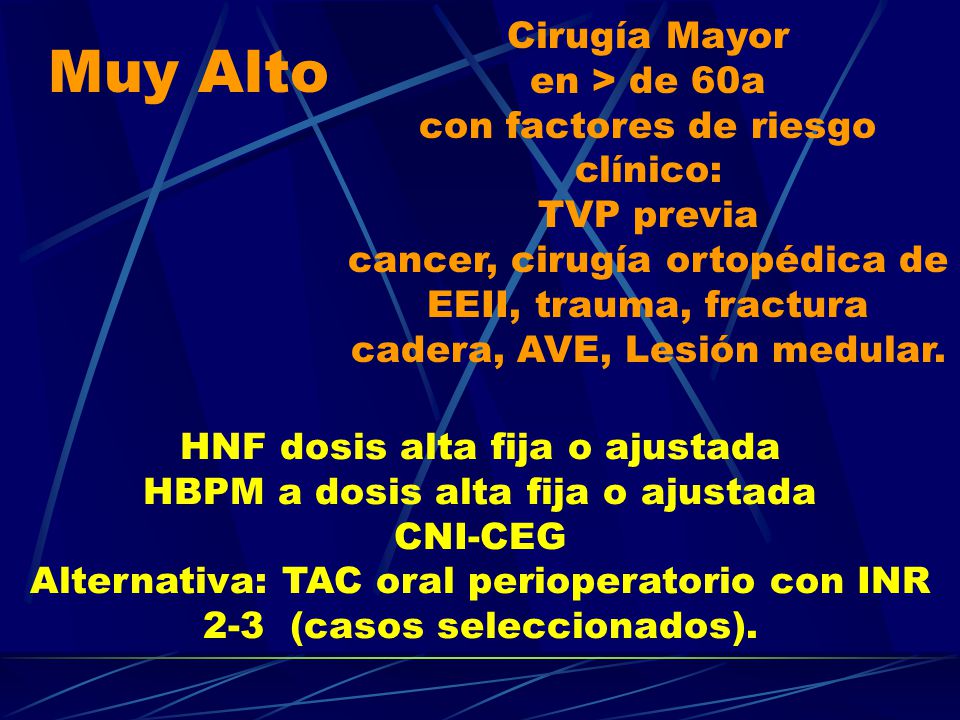 Muy Alto

Cirugía Mayor en > de 60a con factores de riesgo clínico: TVP previa cancer, cirugía ortopédica de EEII, trauma, fractura cadera, AVE, Lesión medular.

HNF dosis alta fija o ajustada
HBPM a dosis alta fija o ajustada
CNI-CEG
Alternativa: TAC oral perioperatorio con INR 2-3 (casos seleccionados).